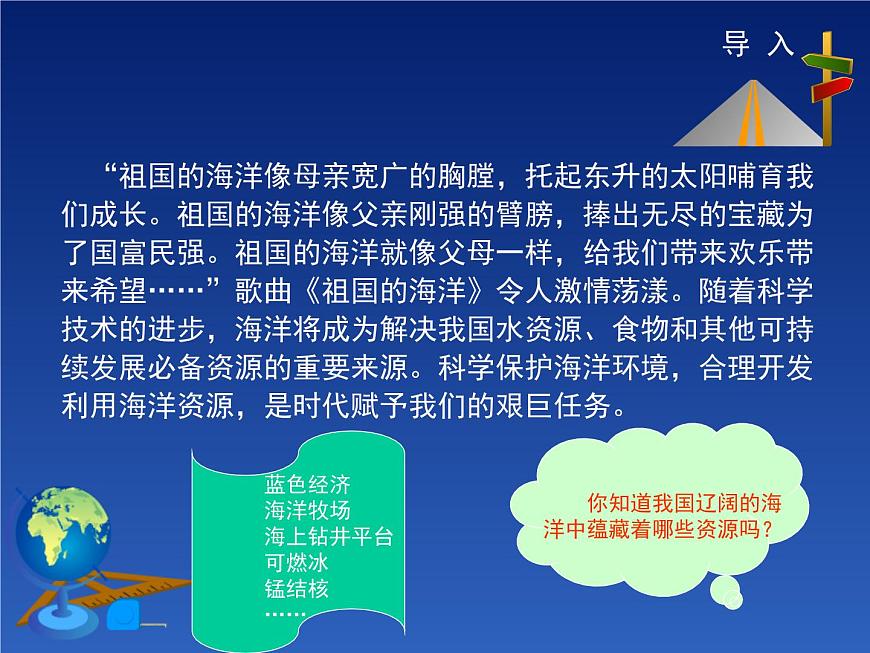 导 入

“祖国的海洋像母亲宽广的胸膛，托起东升的太阳哺育我们成长。祖国的海洋像父亲刚强的臂膀，捧出无尽的宝藏为了国富民强。祖国的海洋就像父母一样，给我们带来欢乐带来希望……”歌曲《祖国的海洋》令人激情荡漾。随着科学技术的进步，海洋将成为解决我国水资源、食物和其他可持续发展必备资源的重要来源。科学保护海洋环境，合理开发利用海洋资源，是时代赋予我们的艰巨任务。

蓝色经济
海洋牧场
海上钻井平台
可燃冰
锰结核
……

你知道我国辽阔的海洋中蕴藏着哪些资源吗？